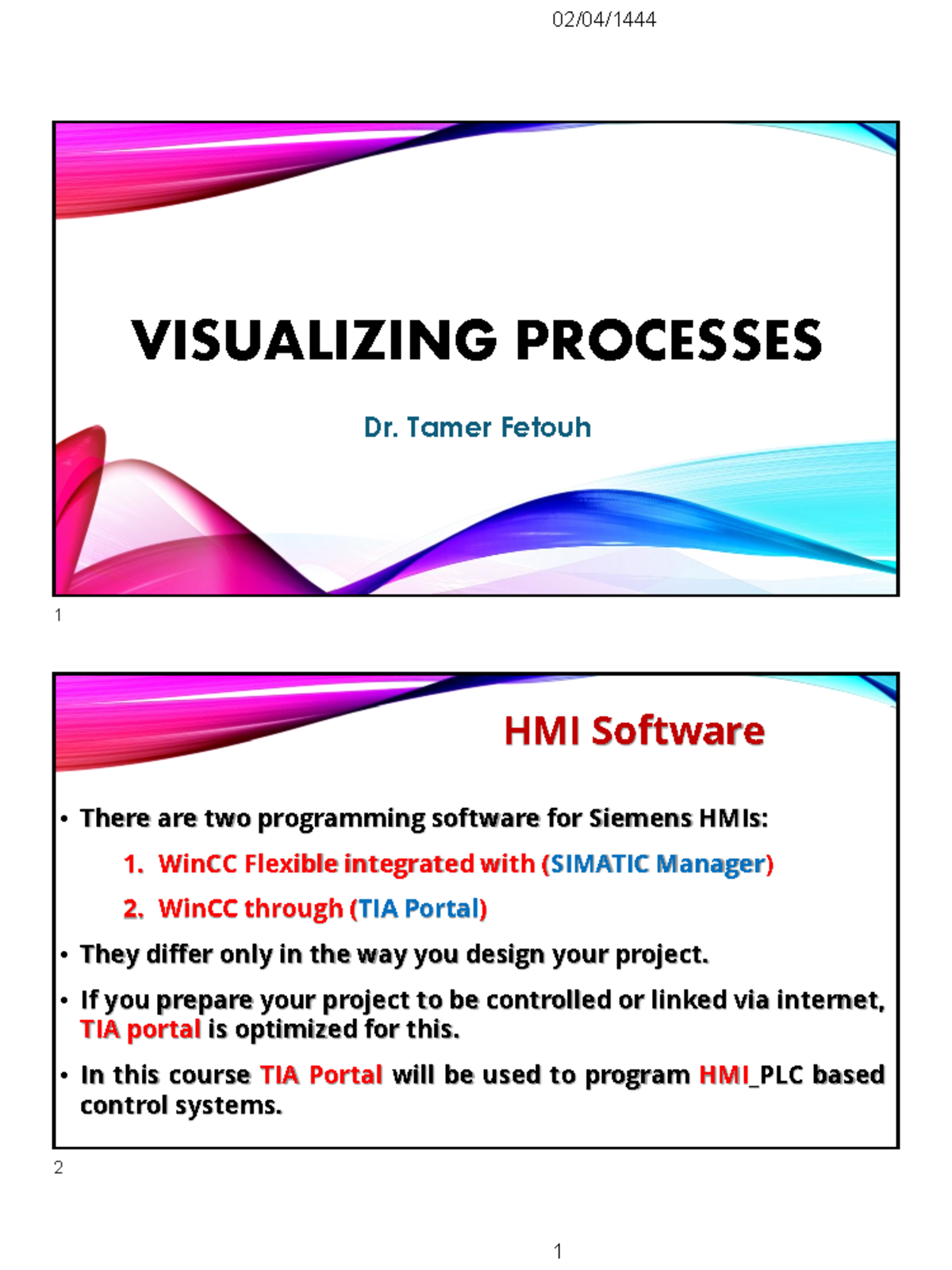 02/04/1444

VISUALIZING PROCESSES

Dr. Tamer Fetouh

1

HMI Software

• There are two programming software for Siemens HMIs:

1. WinCC Flexible integrated with (SIMATIC Manager)

2. WinCC through (TIA Portal)

• They differ only in the way you design your project.

• If you prepare your project to be controlled or linked via internet, TIA portal is optimized for this.

• In this course TIA Portal will be used to program HMI_PLC based control systems.

2

1